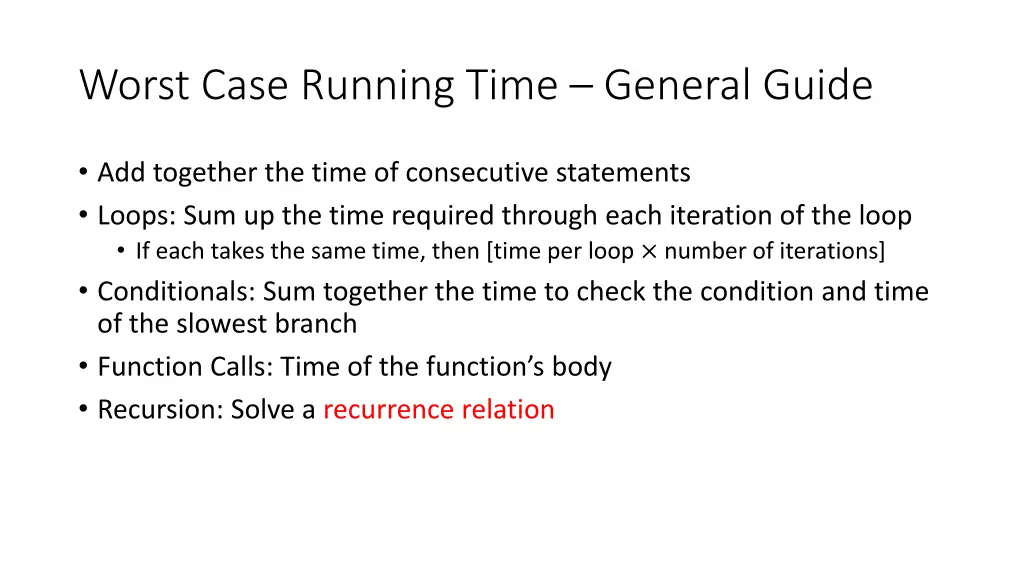 Worst Case Running Time – General Guide

• Add together the time of consecutive statements
• Loops: Sum up the time required through each iteration of the loop
  • If each takes the same time, then [time per loop $\times$ number of iterations]
• Conditionals: Sum together the time to check the condition and time of the slowest branch
• Function Calls: Time of the function's body
• Recursion: Solve a recurrence relation